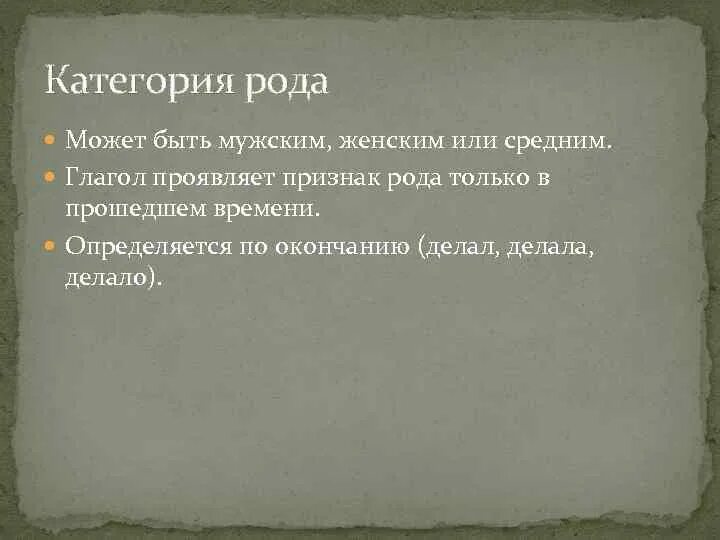 Категория рода

Может быть мужским, женским или средним.

Глагол проявляет признак рода только в прошедшем времени.

Определяется по окончанию (делал, делала, делало).